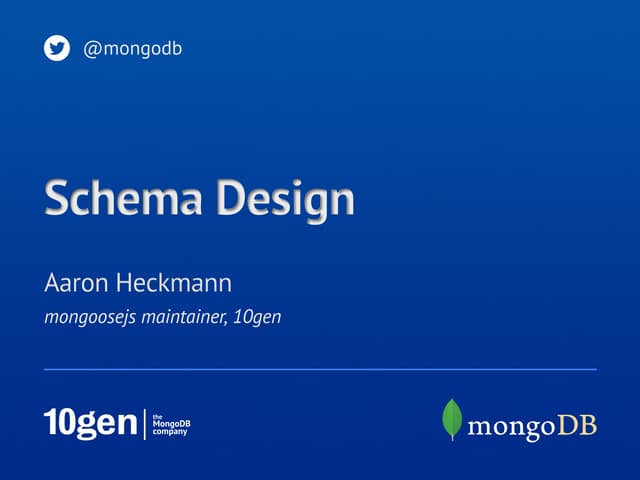 @mongodb

Schema Design

Aaron Heckmann

mongoosejs maintainer, 10gen

10gen the MongoDB company

mongoDB